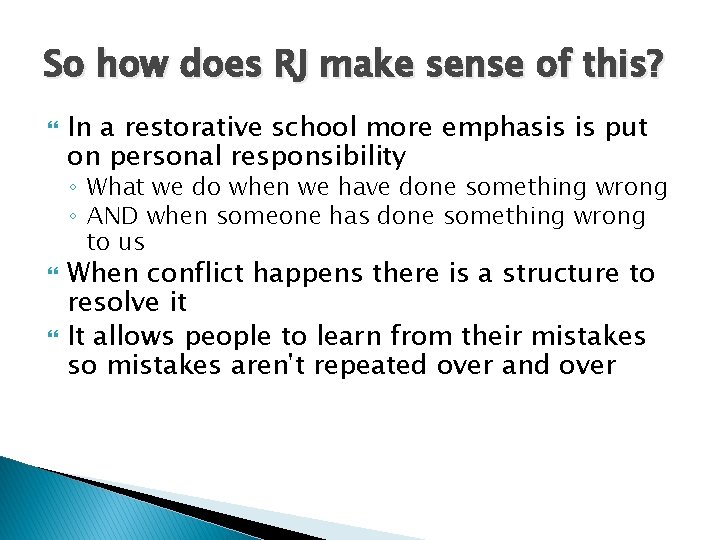 So how does RJ make sense of this?

In a restorative school more emphasis is put on personal responsibility
◦ What we do when we have done something wrong
◦ AND when someone has done something wrong to us

When conflict happens there is a structure to resolve it

It allows people to learn from their mistakes so mistakes aren't repeated over and over